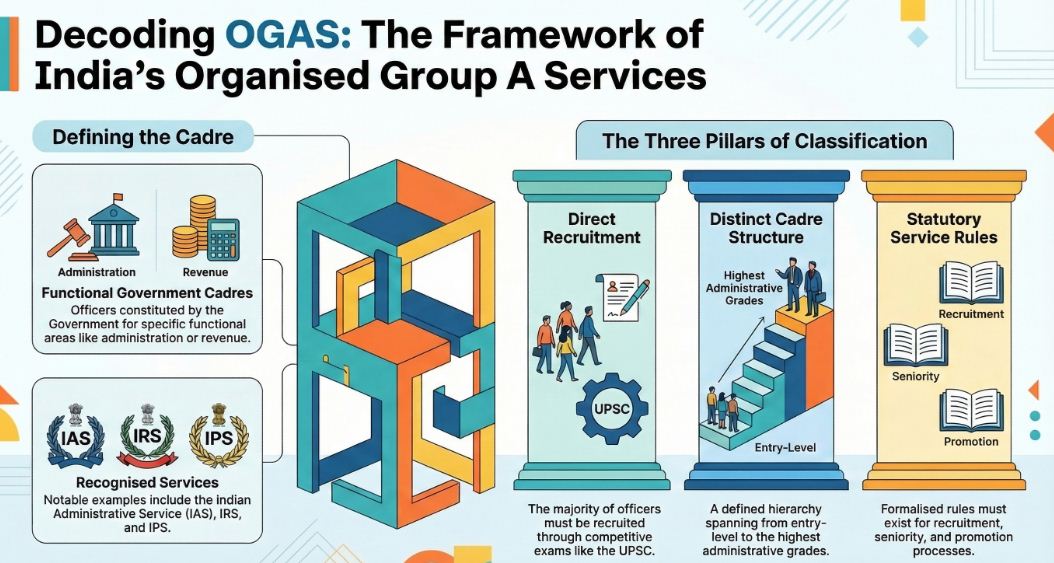 Decoding OGAS: The Framework of India's Organised Group A Services

Defining the Cadre

Administration

Revenue

Functional Government Cadres

Officers constituted by the Government for specific functional areas like administration or revenue.

IAS

IRS

IPS

Recognised Services

Notable examples include the Indian Administrative Service (IAS), IRS, and IPS.

The Three Pillars of Classification

Direct Recruitment

UPSC

The majority of officers must be recruited through competitive exams like the UPSC.

Distinct Cadre Structure

Highest Administrative Grades

Entry-Level

A defined hierarchy spanning from entry-level to the highest administrative grades.

Statutory Service Rules

Recruitment

Seniority

Promotion

Formalised rules must exist for recruitment, seniority, and promotion processes.